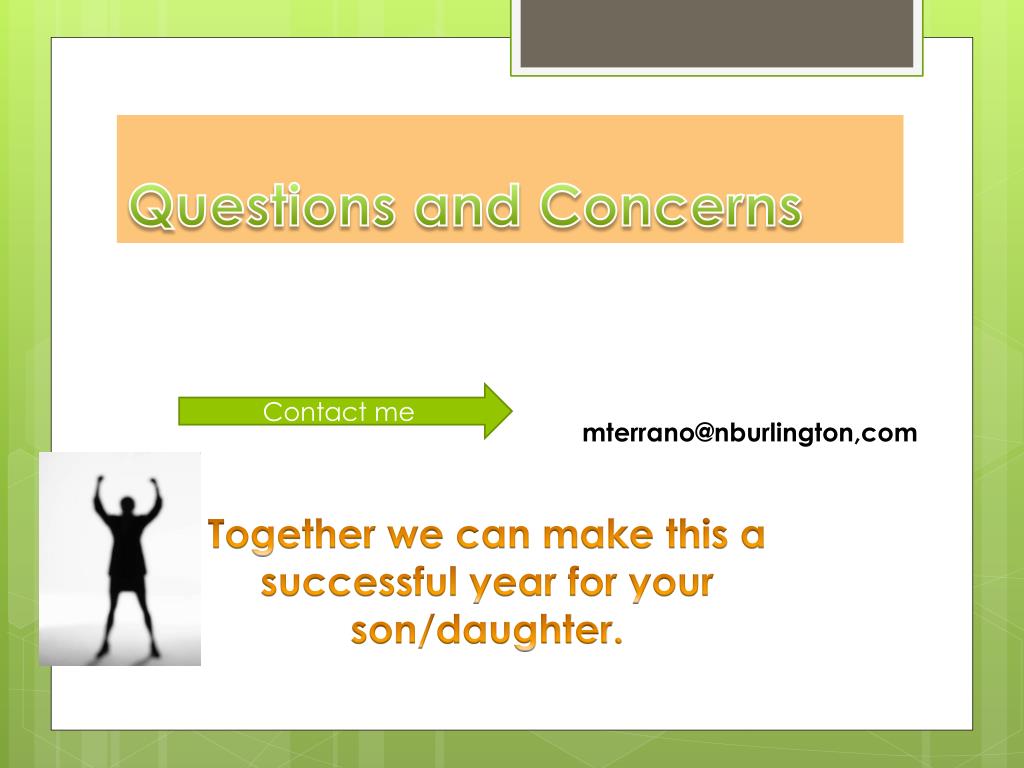 Questions and Concerns

Contact me

mterrano@nburlington,com

Together we can make this a successful year for your son/daughter.